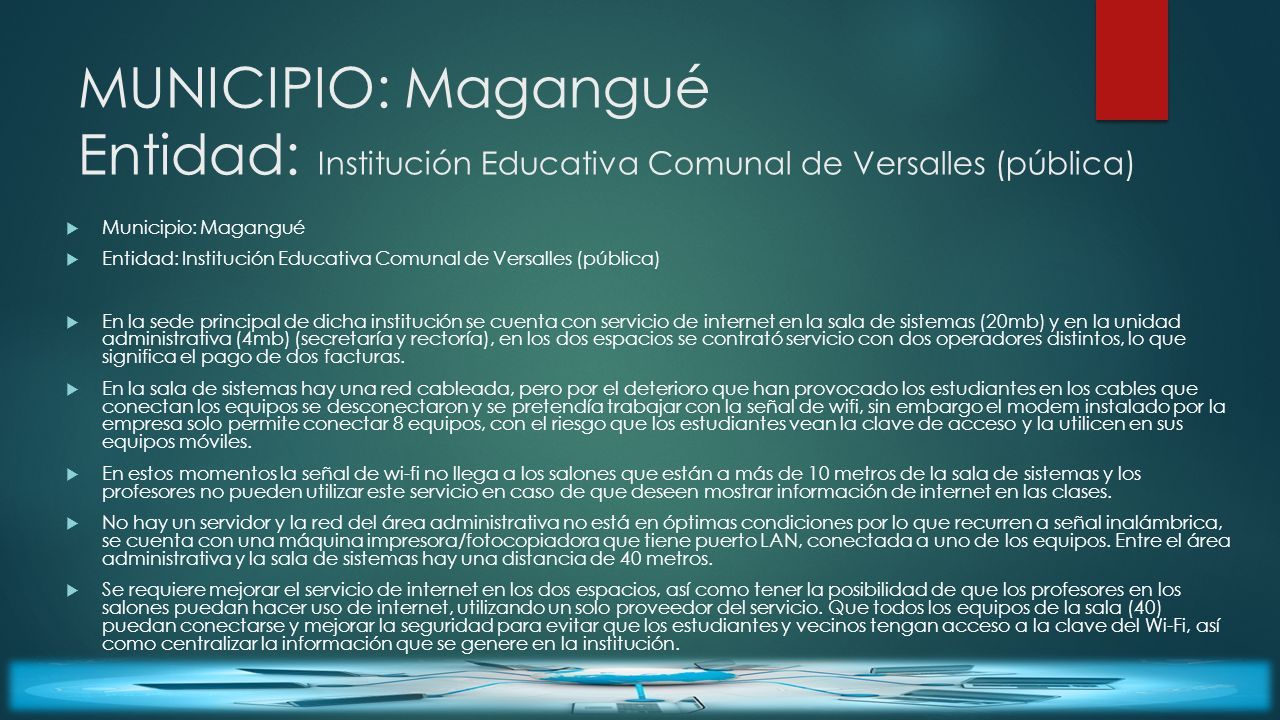 MUNICIPIO: Magangué
Entidad: Institución Educativa Comunal de Versalles (pública)

Municipio: Magangué

Entidad: Institución Educativa Comunal de Versalles (pública)

En la sede principal de dicha institución se cuenta con servicio de internet en la sala de sistemas (20mb) y en la unidad administrativa (4mb) (secretaría y rectoría), en los dos espacios se contrató servicio con dos operadores distintos, lo que significa el pago de dos facturas.

En la sala de sistemas hay una red cableada, pero por el deterioro que han provocado los estudiantes en los cables que conectan los equipos se desconectaron y se pretendía trabajar con la señal de wifi, sin embargo el modem instalado por la empresa solo permite conectar 8 equipos, con el riesgo que los estudiantes vean la clave de acceso y la utilicen en sus equipos móviles.

En estos momentos la señal de wi-fi no llega a los salones que están a más de 10 metros de la sala de sistemas y los profesores no pueden utilizar este servicio en caso de que deseen mostrar información de internet en las clases.

No hay un servidor y la red del área administrativa no está en óptimas condiciones por lo que recurren a señal inalámbrica, se cuenta con una máquina impresora/fotocopiadora que tiene puerto LAN, conectada a uno de los equipos. Entre el área administrativa y la sala de sistemas hay una distancia de 40 metros.

Se requiere mejorar el servicio de internet en los dos espacios, así como tener la posibilidad de que los profesores en los salones puedan hacer uso de internet, utilizando un solo proveedor del servicio. Que todos los equipos de la sala (40) puedan conectarse y mejorar la seguridad para evitar que los estudiantes y vecinos tengan acceso a la clave del Wi-Fi, así como centralizar la información que se genere en la institución.